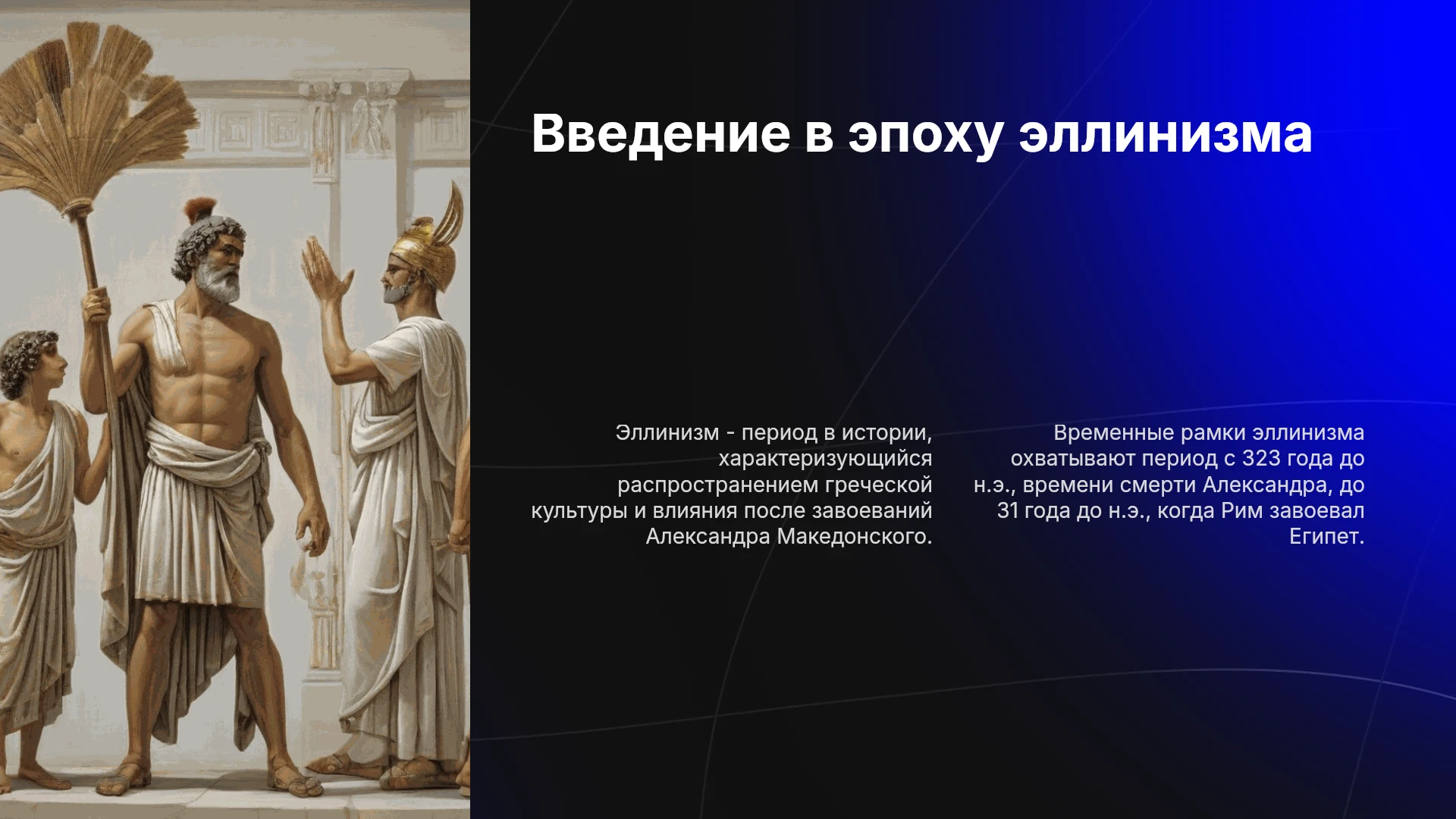 Введение в эпоху эллинизма

Эллинизм - период в истории, характеризующийся распространением греческой культуры и влияния после завоеваний Александра Македонского.

Временные рамки эллинизма охватывают период с 323 года до н.э., времени смерти Александра, до 31 года до н.э., когда Рим завоевал Египет.